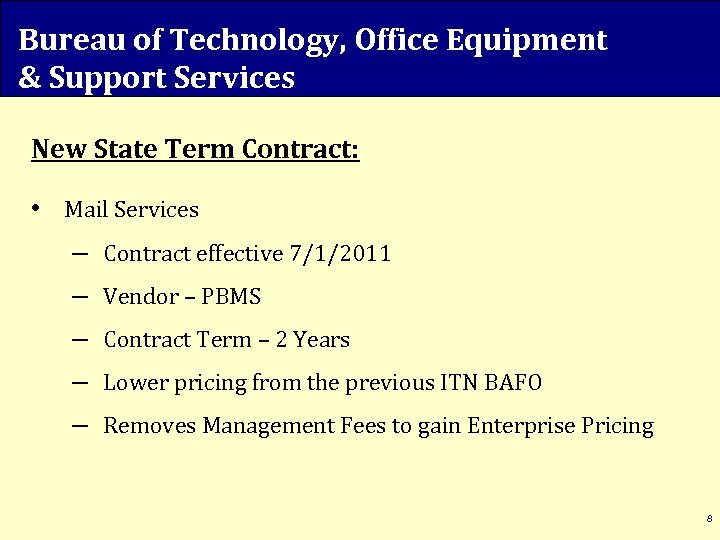 Bureau of Technology, Office Equipment & Support Services

New State Term Contract:

• Mail Services
– Contract effective 7/1/2011
– Vendor – PBMS
– Contract Term – 2 Years
– Lower pricing from the previous ITN BAFO
– Removes Management Fees to gain Enterprise Pricing

8